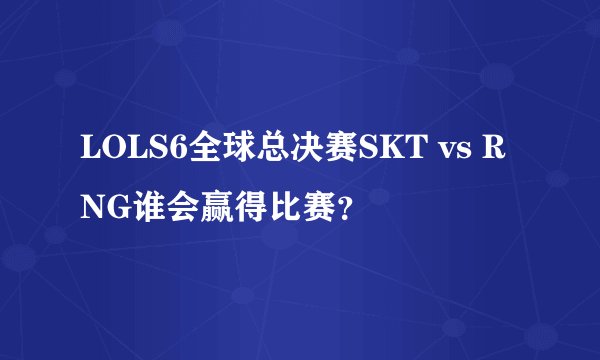 LOLS6全球总决赛SKT vs RNG谁会赢得比赛？